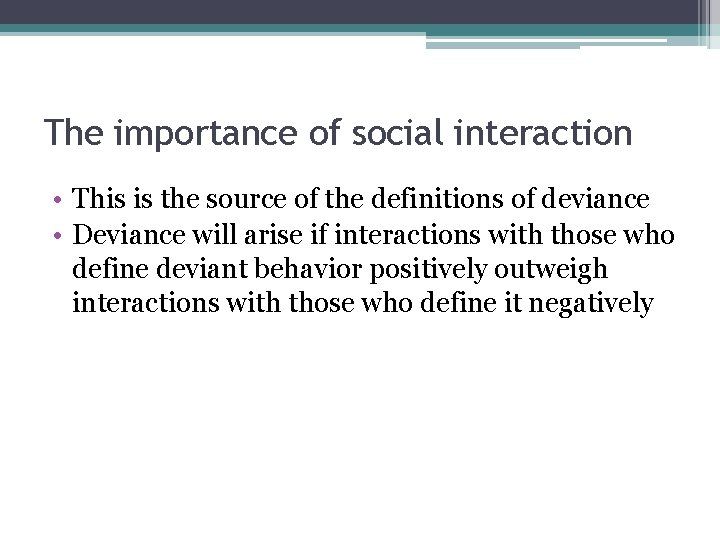 The importance of social interaction

• This is the source of the definitions of deviance
• Deviance will arise if interactions with those who define deviant behavior positively outweigh interactions with those who define it negatively